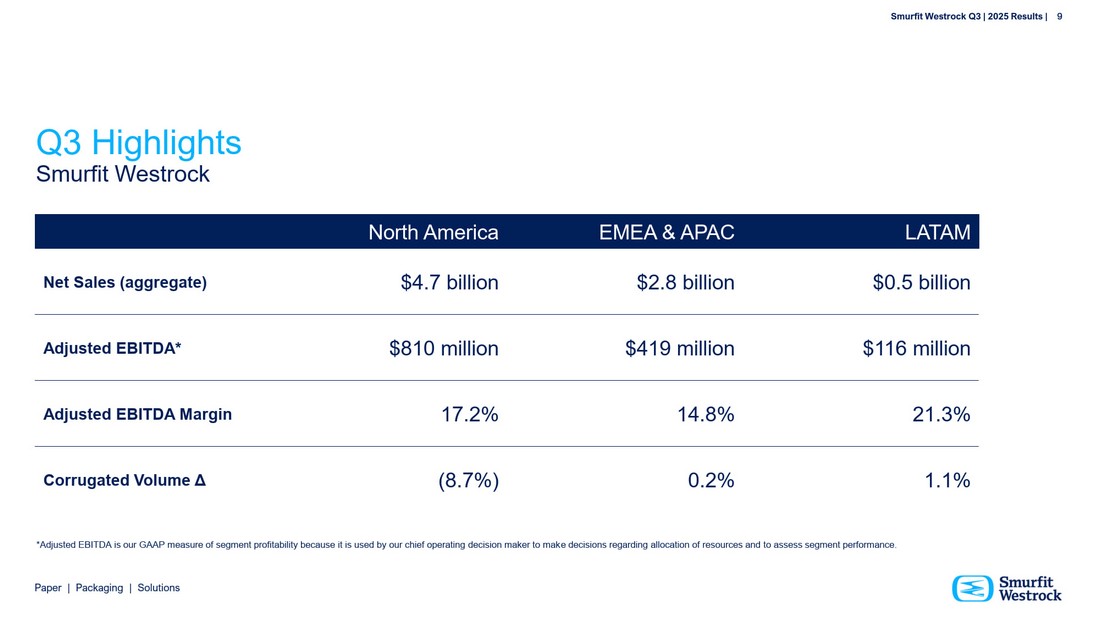 Smurfit Westrock Q3 | 2025 Results | 9

Q3 Highlights
Smurfit Westrock

| | North America | EMEA & APAC | LATAM |
|---|---|---|---|
| Net Sales (aggregate) | \$4.7 billion | \$2.8 billion | \$0.5 billion |
| Adjusted EBITDA* | \$810 million | \$419 million | \$116 million |
| Adjusted EBITDA Margin | 17.2% | 14.8% | 21.3% |
| Corrugated Volume Δ | (8.7%) | 0.2% | 1.1% |

*Adjusted EBITDA is our GAAP measure of segment profitability because it is used by our chief operating decision maker to make decisions regarding allocation of resources and to assess segment performance.

Paper | Packaging | Solutions

Smurfit Westrock